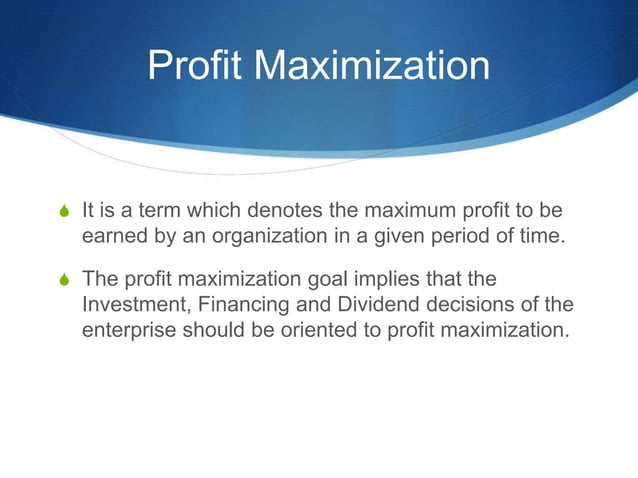 Profit Maximization

It is a term which denotes the maximum profit to be earned by an organization in a given period of time.

The profit maximization goal implies that the Investment, Financing and Dividend decisions of the enterprise should be oriented to profit maximization.